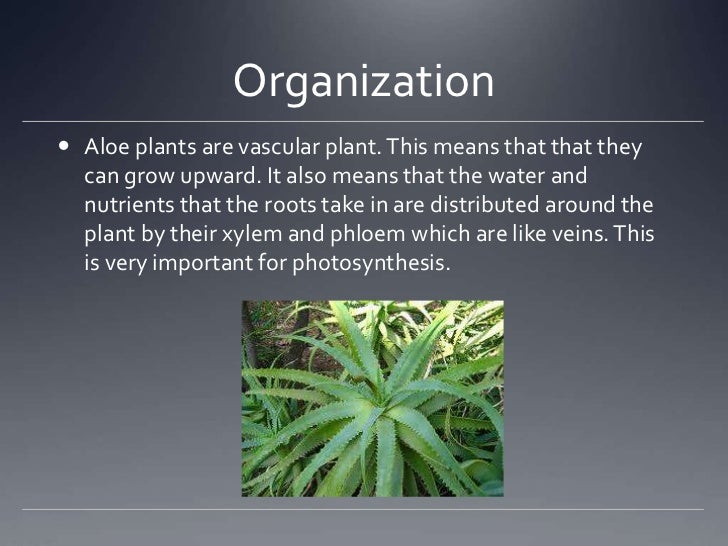 Organization

• Aloe plants are vascular plant. This means that that they can grow upward. It also means that the water and nutrients that the roots take in are distributed around the plant by their xylem and phloem which are like veins. This is very important for photosynthesis.